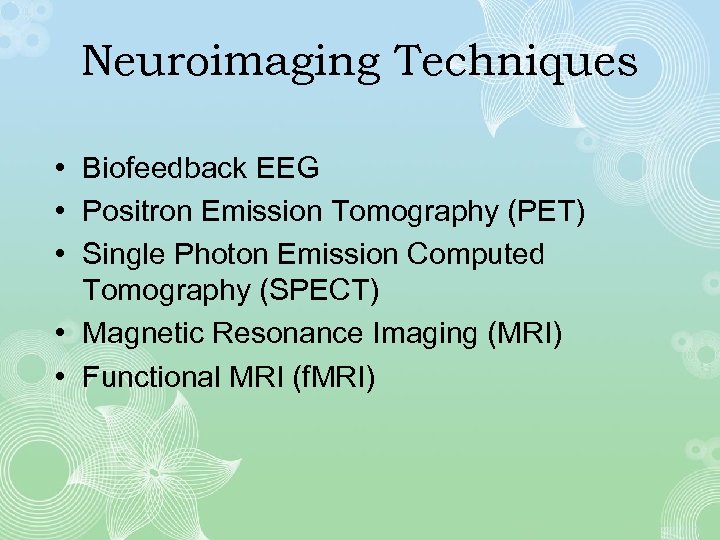 Neuroimaging Techniques

• Biofeedback EEG
• Positron Emission Tomography (PET)
• Single Photon Emission Computed Tomography (SPECT)
• Magnetic Resonance Imaging (MRI)
• Functional MRI (fMRI)